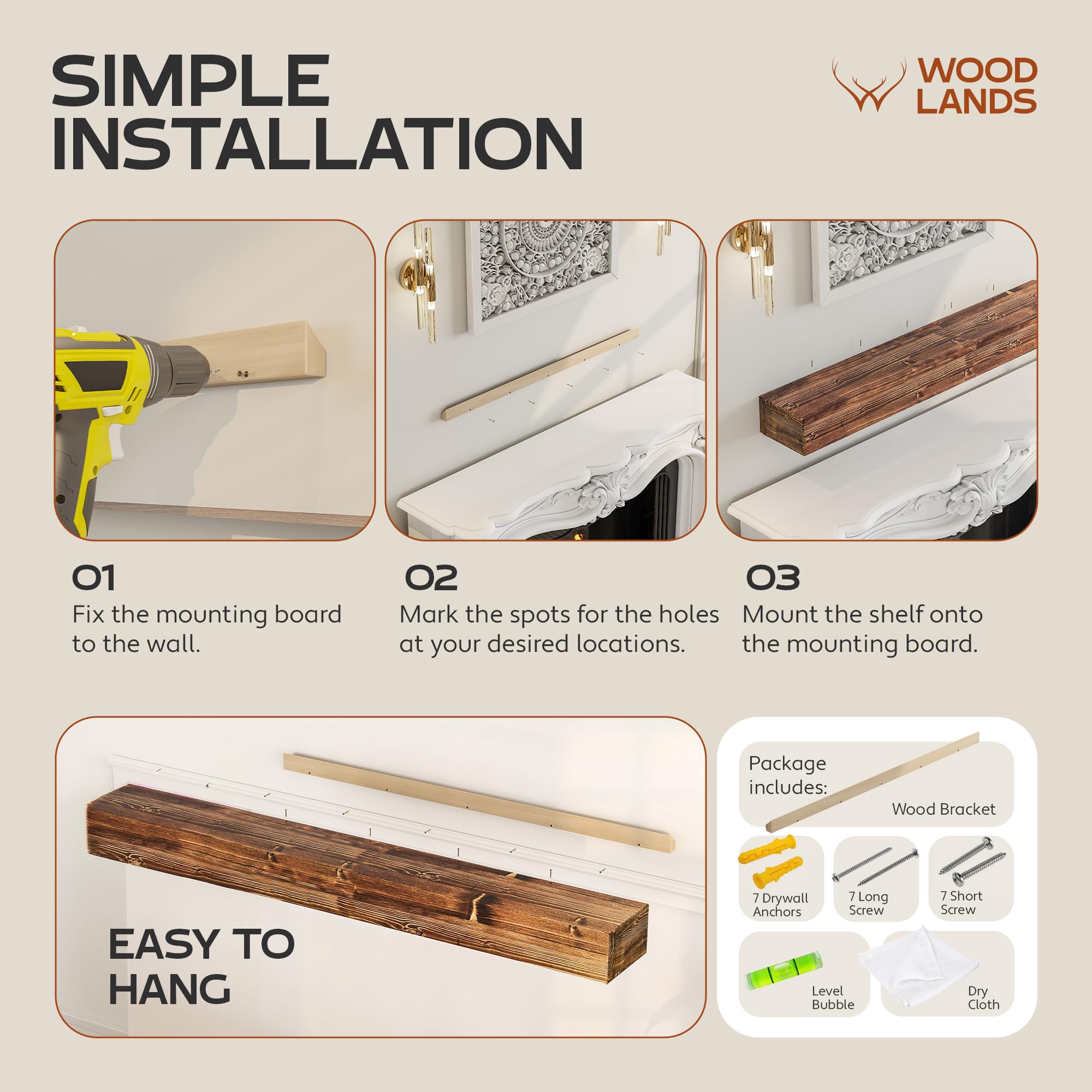 SIMPLE INSTALLATION

WOOD LANDS

01
Fix the mounting board to the wall.

02
Mark the spots for the holes at your desired locations.

03
Mount the shelf onto the mounting board.

EASY TO HANG

Package includes:

Wood Bracket

7 Drywall Anchors

7 Long Screw

7 Short Screw

Level Bubble

Dry Cloth